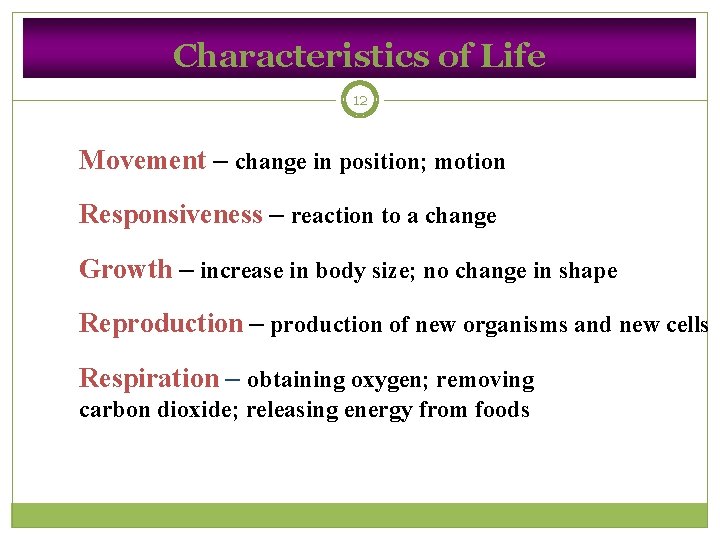 Characteristics of Life

12

Movement – change in position; motion

Responsiveness – reaction to a change

Growth – increase in body size; no change in shape

Reproduction – production of new organisms and new cells

Respiration – obtaining oxygen; removing carbon dioxide; releasing energy from foods